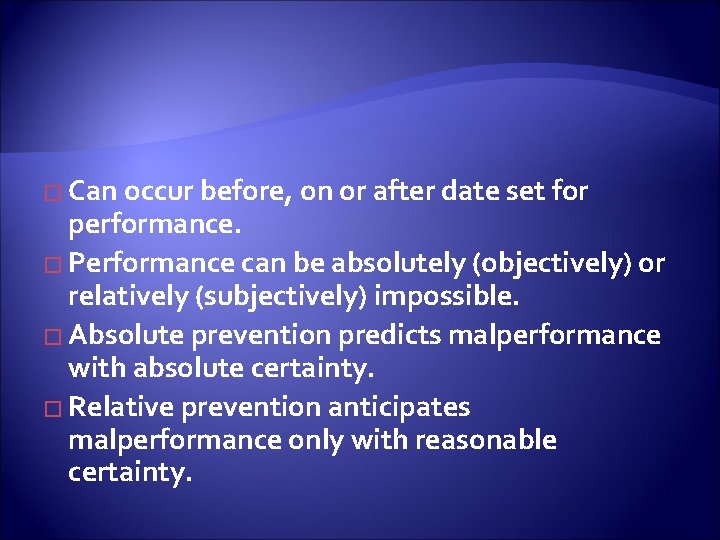 □ Can occur before, on or after date set for performance.

□ Performance can be absolutely (objectively) or relatively (subjectively) impossible.

□ Absolute prevention predicts malperformance with absolute certainty.

□ Relative prevention anticipates malperformance only with reasonable certainty.